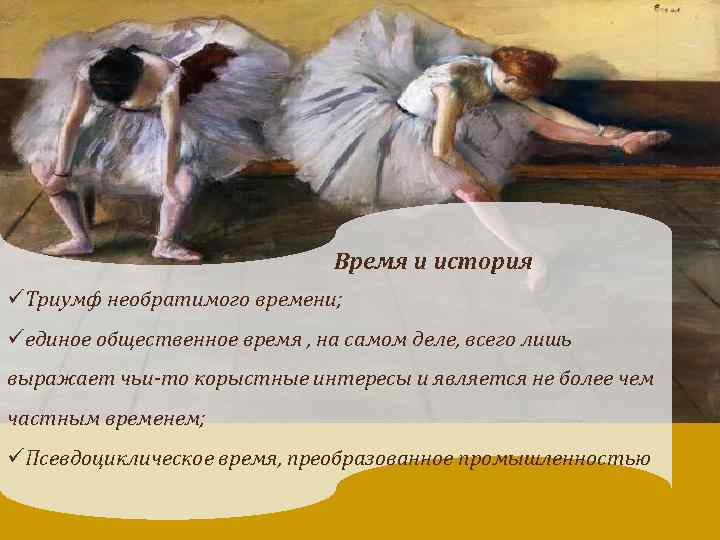 Время и история

✓Триумф необратимого времени;

✓единое общественное время , на самом деле, всего лишь выражает чьи-то корыстные интересы и является не более чем частным временем;

✓Псевдоциклическое время, преобразованное промышленностью